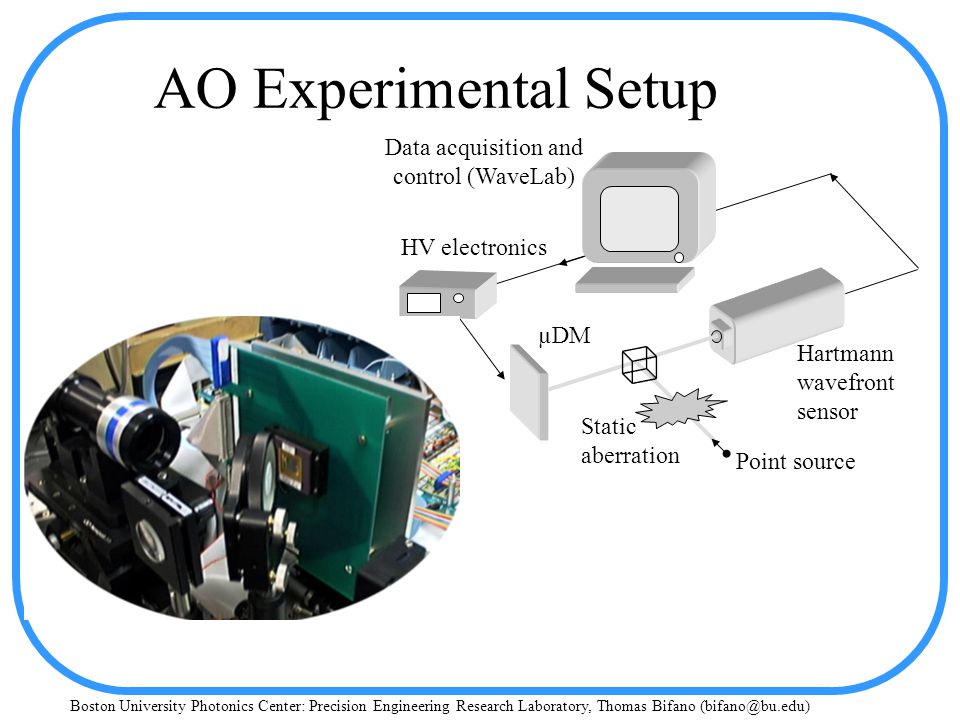 AO Experimental Setup

Data acquisition and control (WaveLab)

HV electronics

μDM

Hartmann wavefront sensor

Static aberration

Point source

Boston University Photonics Center: Precision Engineering Research Laboratory, Thomas Bifano (bifano@bu.edu)